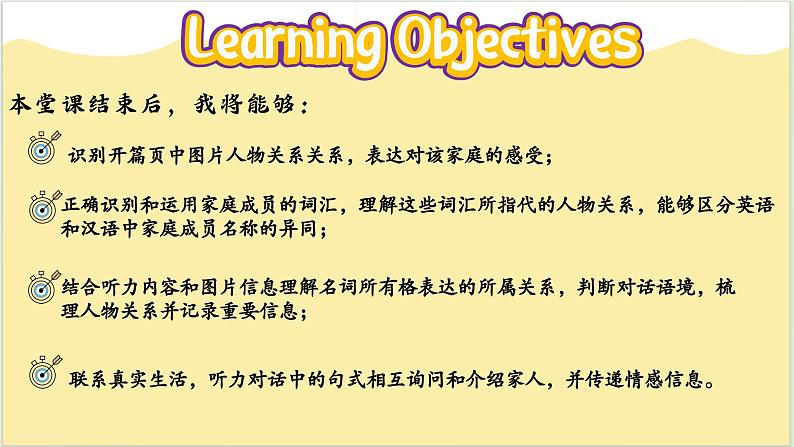 Learning Objectives

本堂课结束后，我将能够：

识别开篇页中图片人物关系关系，表达对该家庭的感受；

正确识别和运用家庭成员的词汇，理解这些词汇所指代的人物关系，能够区分英语和汉语中家庭成员名称的异同；

结合听力内容和图片信息理解名词所有格表达的所属关系，判断对话语境，梳理人物关系并记录重要信息；

联系真实生活，听力对话中的句式相互询问和介绍家人，并传递情感信息。